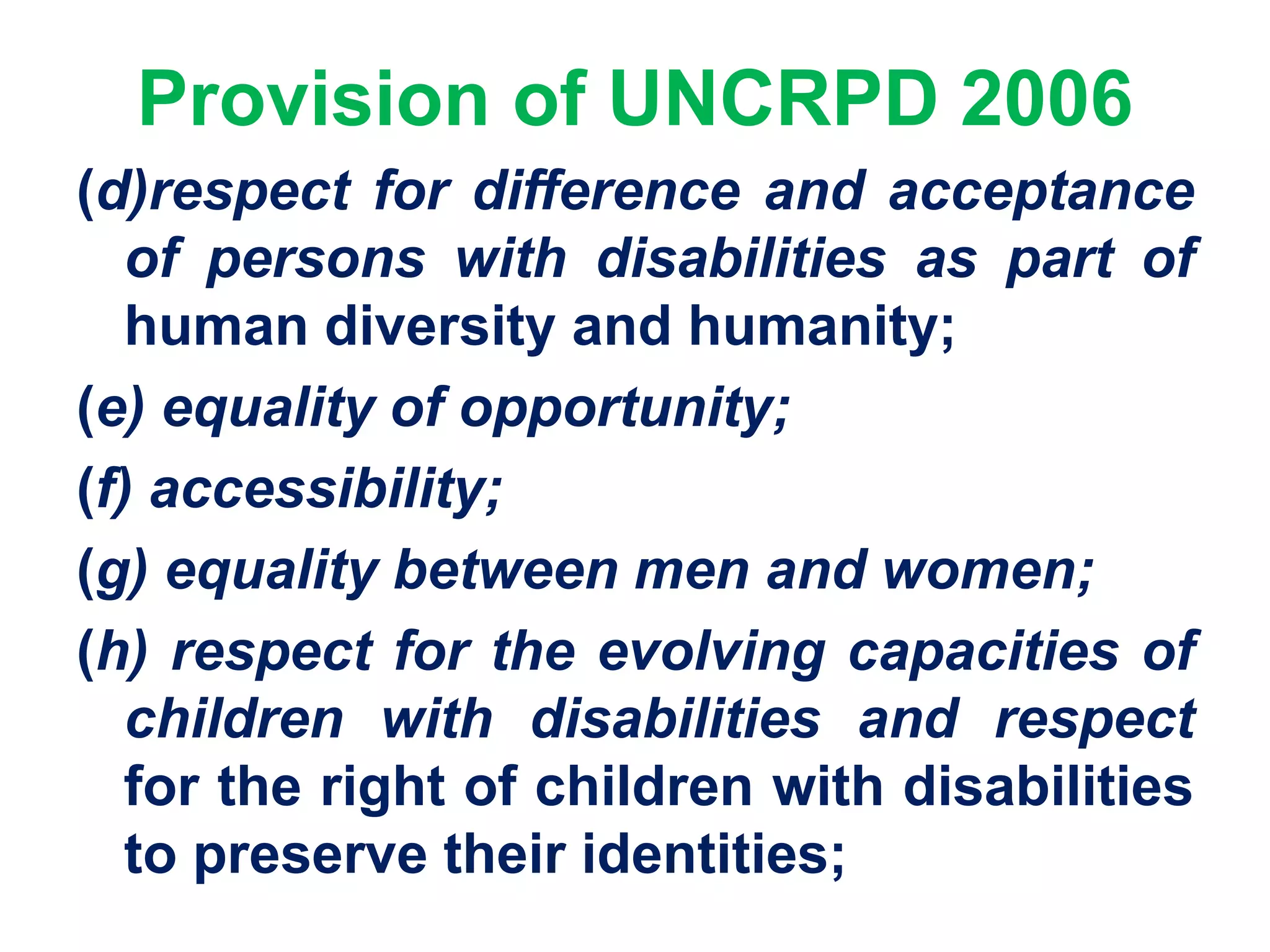 Provision of UNCRPD 2006

(d)respect for difference and acceptance of persons with disabilities as part of human diversity and humanity;

(e) equality of opportunity;

(f) accessibility;

(g) equality between men and women;

(h) respect for the evolving capacities of children with disabilities and respect for the right of children with disabilities to preserve their identities;